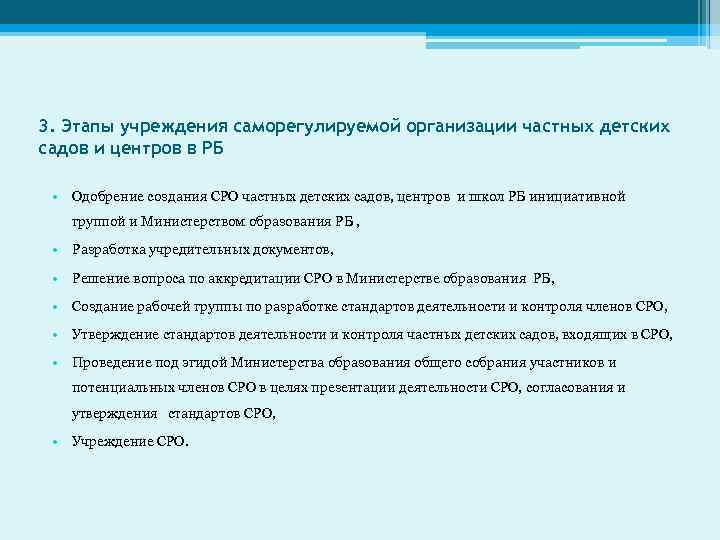 3. Этапы учреждения саморегулируемой организации частных детских садов и центров в РБ

• Одобрение создания СРО частных детских садов, центров и школ РБ инициативной группой и Министерством образования РБ ,
• Разработка учредительных документов,
• Решение вопроса по аккредитации СРО в Министерстве образования РБ,
• Создание рабочей группы по разработке стандартов деятельности и контроля членов СРО,
• Утверждение стандартов деятельности и контроля частных детских садов, входящих в СРО,
• Проведение под эгидой Министерства образования общего собрания участников и потенциальных членов СРО в целях презентации деятельности СРО, согласования и утверждения стандартов СРО,
• Учреждение СРО.